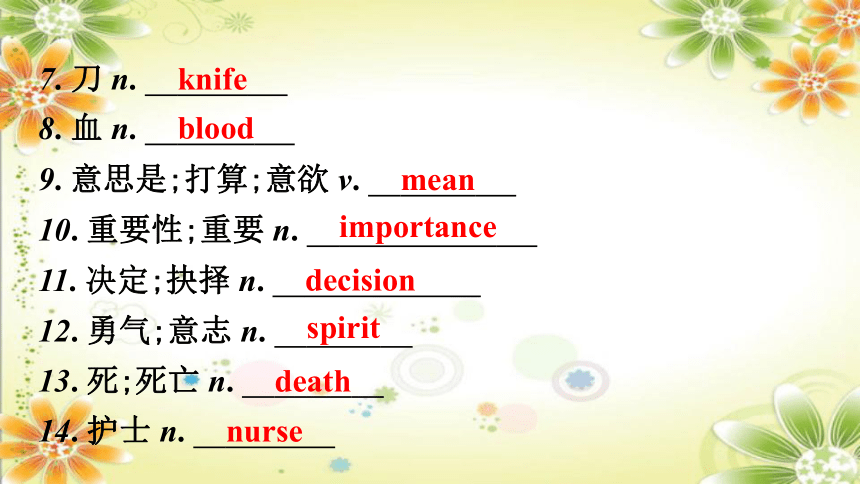 7. 刀 n. knife

8. 血 n. blood

9. 意思是;打算;意欲 v. mean

10. 重要性;重要 n. importance

11. 决定;抉择 n. decision

12. 勇气;意志 n. spirit

13. 死;死亡 n. death

14. 护士 n. nurse